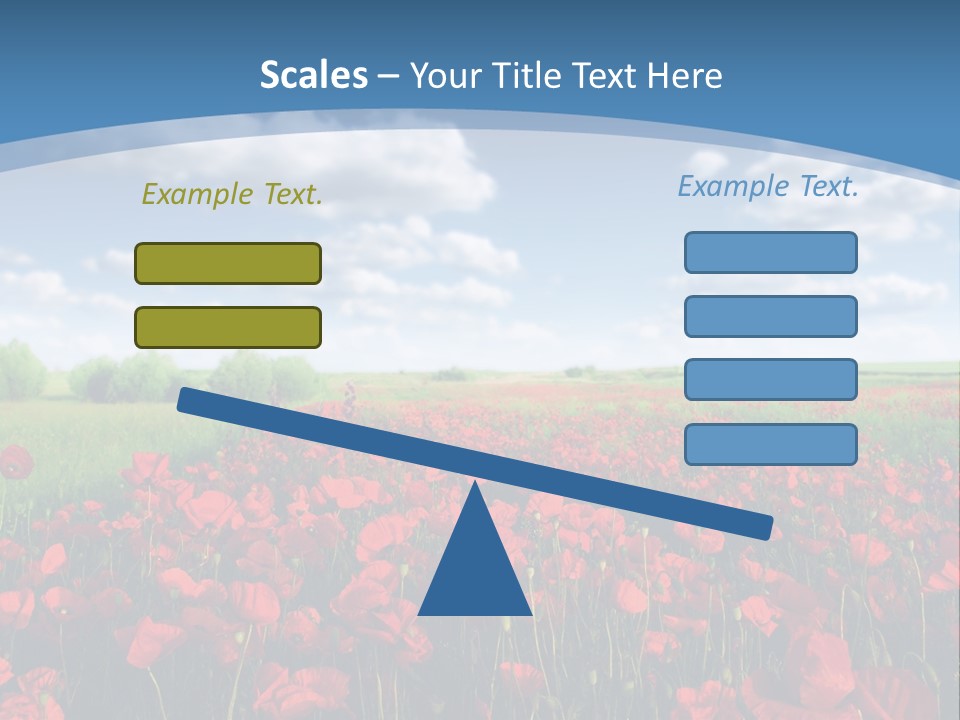 Scales – Your Title Text Here

Example Text.

Example Text.